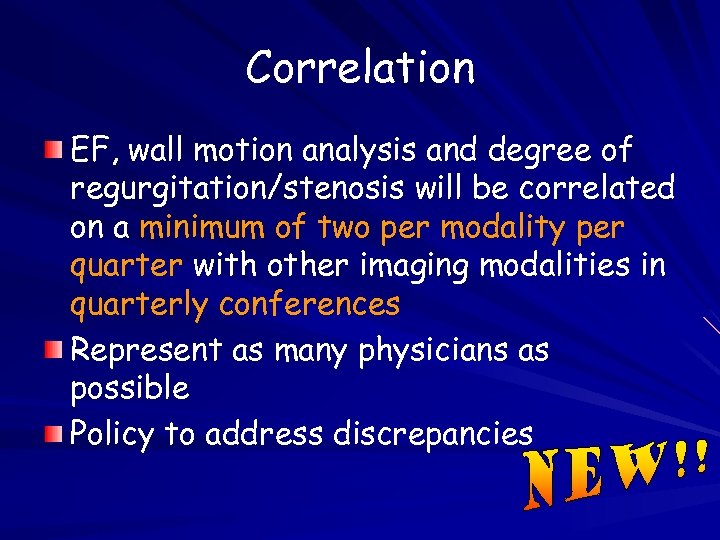 Correlation

EF, wall motion analysis and degree of regurgitation/stenosis will be correlated on a minimum of two per modality per quarter with other imaging modalities in quarterly conferences

Represent as many physicians as possible

Policy to address discrepancies

NEW!!